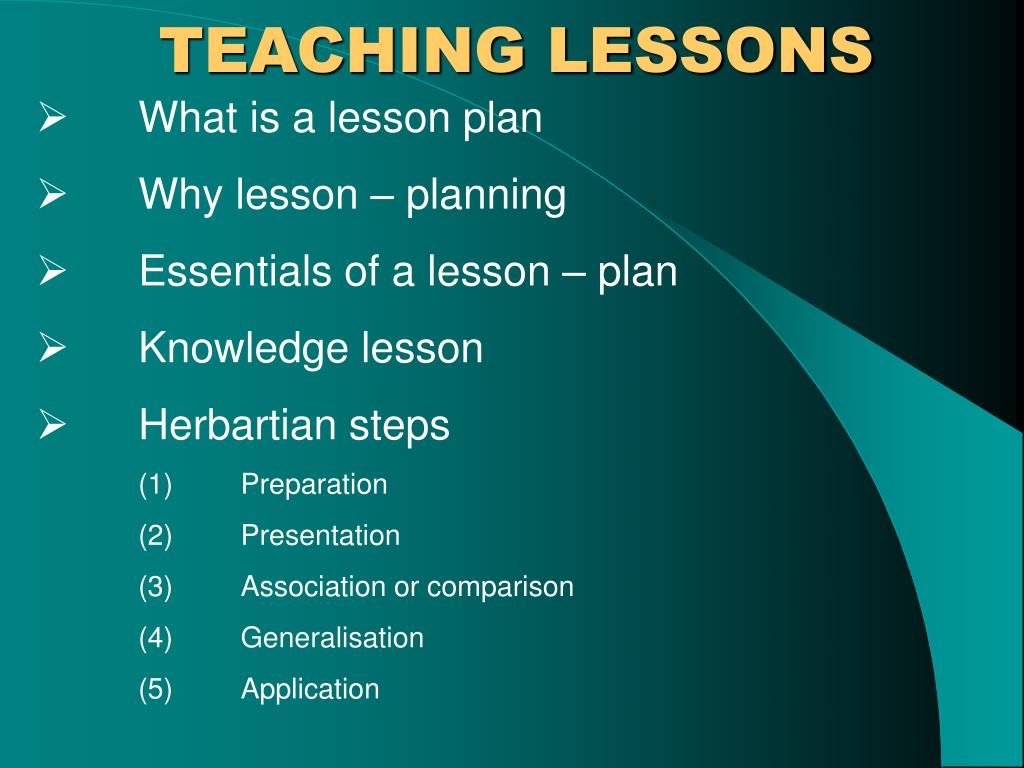 TEACHING LESSONS

➢ What is a lesson plan

➢ Why lesson – planning

➢ Essentials of a lesson – plan

➢ Knowledge lesson

➢ Herbartian steps

(1) Preparation

(2) Presentation

(3) Association or comparison

(4) Generalisation

(5) Application